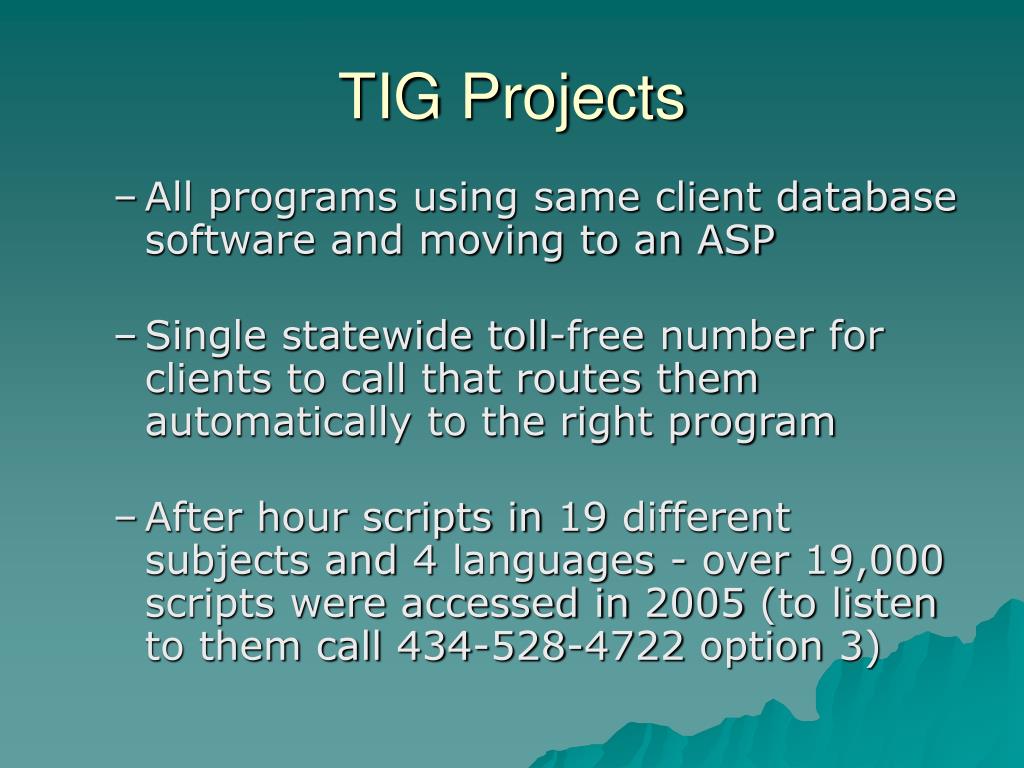 TIG Projects

– All programs using same client database software and moving to an ASP

– Single statewide toll-free number for clients to call that routes them automatically to the right program

– After hour scripts in 19 different subjects and 4 languages - over 19,000 scripts were accessed in 2005 (to listen to them call 434-528-4722 option 3)